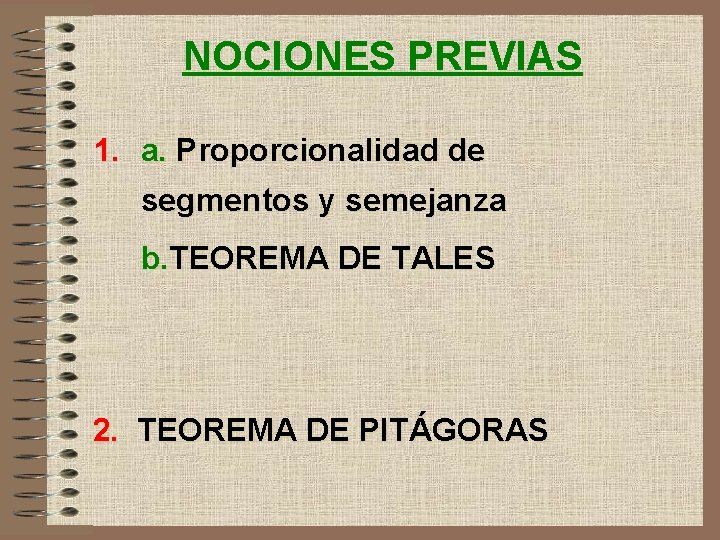 NOCIONES PREVIAS

1. a. Proporcionalidad de segmentos y semejanza

b.TEOREMA DE TALES

2. TEOREMA DE PITÁGORAS